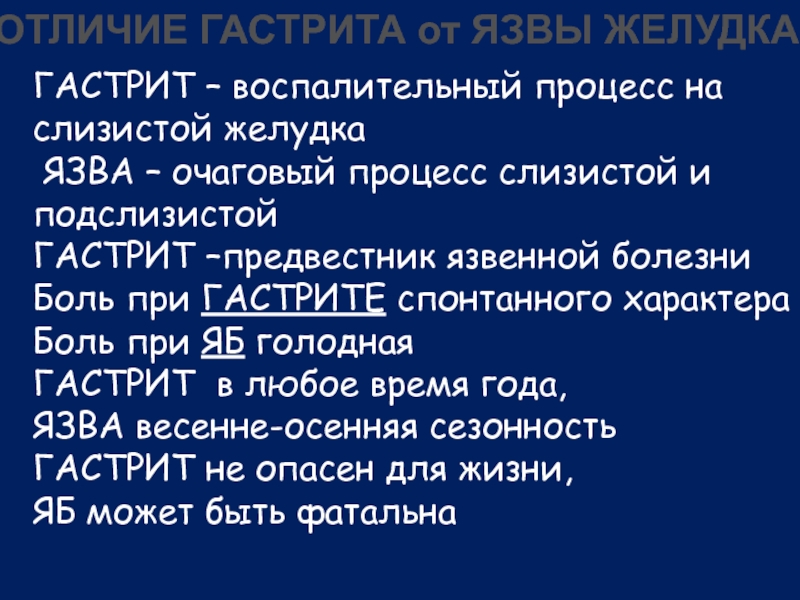 ОТЛИЧИЕ ГАСТРИТА от ЯЗВЫ ЖЕЛУДКА

ГАСТРИТ – воспалительный процесс на слизистой желудка
ЯЗВА – очаговый процесс слизистой и подслизистой
ГАСТРИТ –предвестник язвенной болезни
Боль при ГАСТРИТЕ спонтанного характера
Боль при ЯБ голодная
ГАСТРИТ в любое время года,
ЯЗВА весенне-осенняя сезонность
ГАСТРИТ не опасен для жизни,
ЯБ может быть фатальна